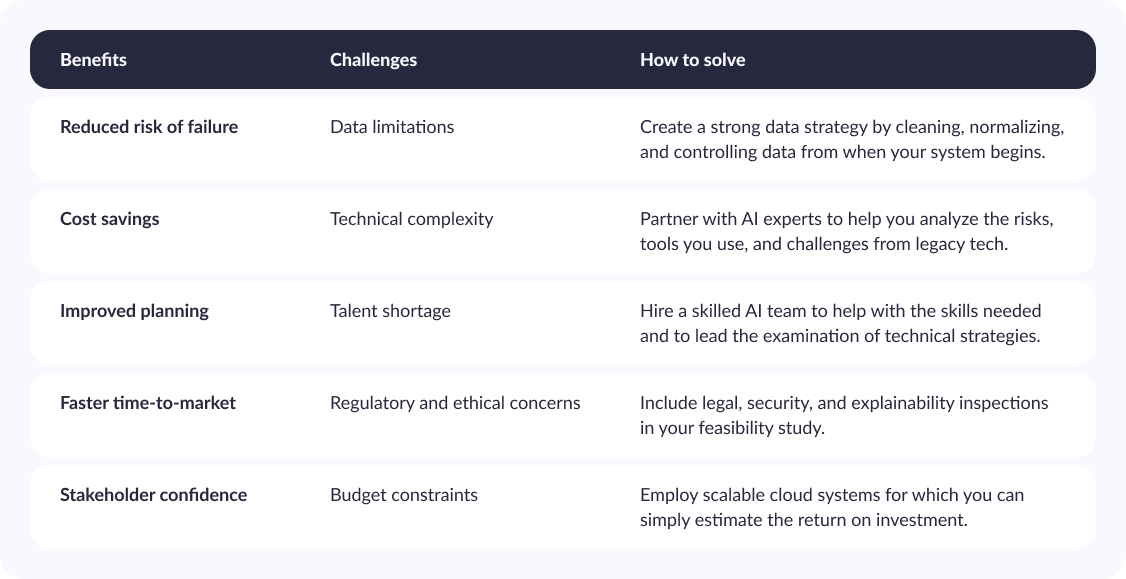 | Benefits | Challenges | How to solve |
|---|---|---|
| Reduced risk of failure | Data limitations | Create a strong data strategy by cleaning, normalizing, and controlling data from when your system begins. |
| Cost savings | Technical complexity | Partner with AI experts to help you analyze the risks, tools you use, and challenges from legacy tech. |
| Improved planning | Talent shortage | Hire a skilled AI team to help with the skills needed and to lead the examination of technical strategies. |
| Faster time-to-market | Regulatory and ethical concerns | Include legal, security, and explainability inspections in your feasibility study. |
| Stakeholder confidence | Budget constraints | Employ scalable cloud systems for which you can simply estimate the return on investment. |